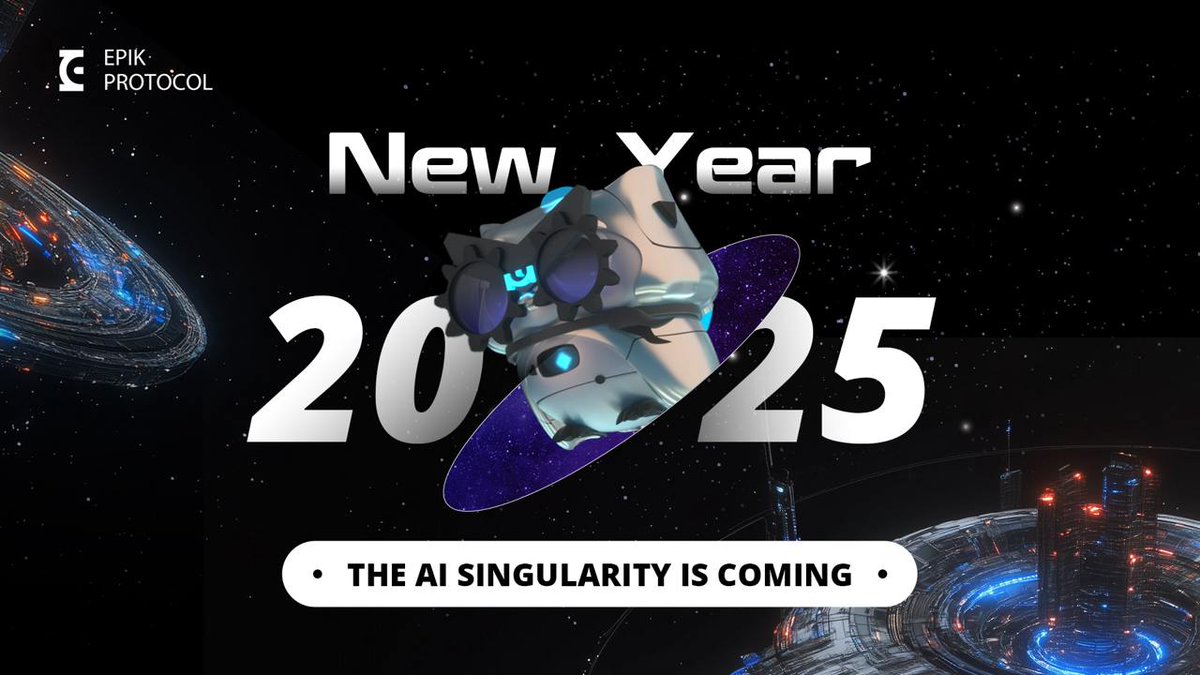 EPIK PROTOCOL

New Year

2025

• THE AI SINGULARITY IS COMING •